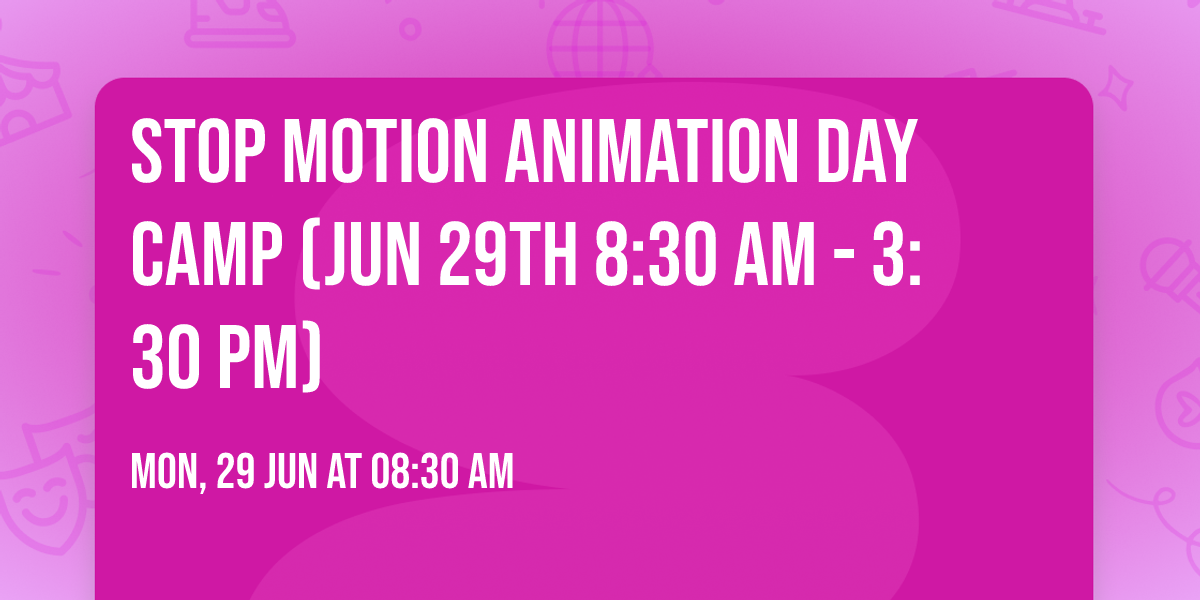 STOP MOTION ANIMATION DAY CAMP (JUN 29TH 8:30 AM - 3:30 PM)

MON, 29 JUN AT 08:30 AM